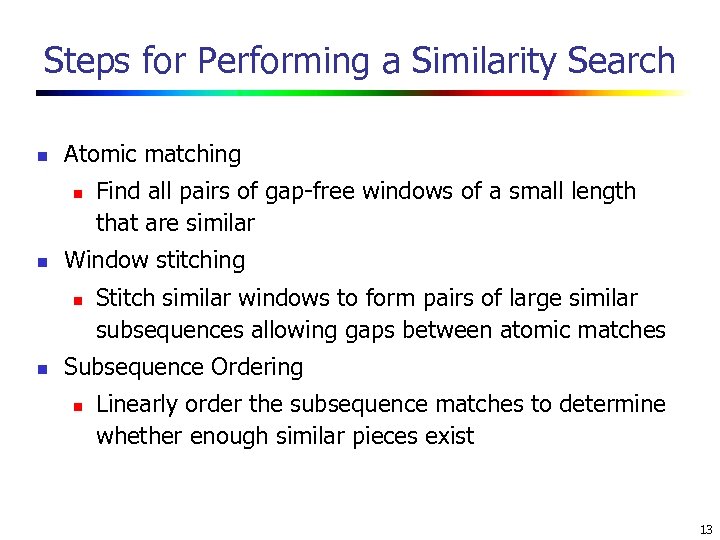 Steps for Performing a Similarity Search

- Atomic matching
  - Find all pairs of gap-free windows of a small length that are similar
- Window stitching
  - Stitch similar windows to form pairs of large similar subsequences allowing gaps between atomic matches
- Subsequence Ordering
  - Linearly order the subsequence matches to determine whether enough similar pieces exist

13